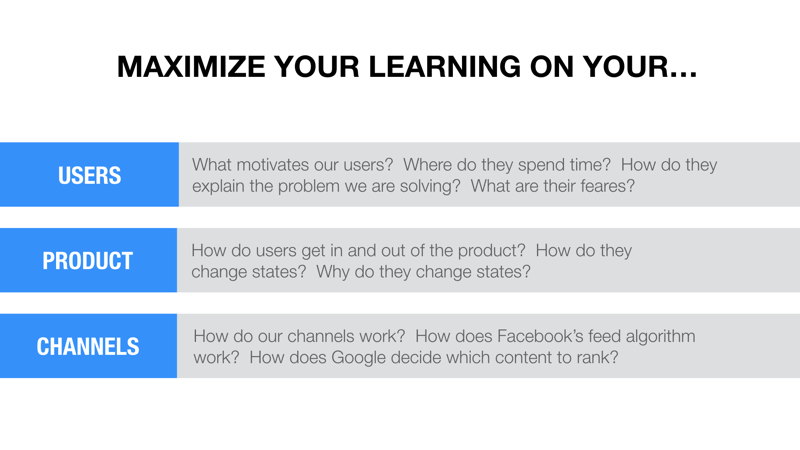 MAXIMIZE YOUR LEARNING ON YOUR…

USERS

What motivates our users? Where do they spend time? How do they explain the problem we are solving? What are their feares?

PRODUCT

How do users get in and out of the product? How do they change states? Why do they change states?

CHANNELS

How do our channels work? How does Facebook's feed algorithm work? How does Google decide which content to rank?